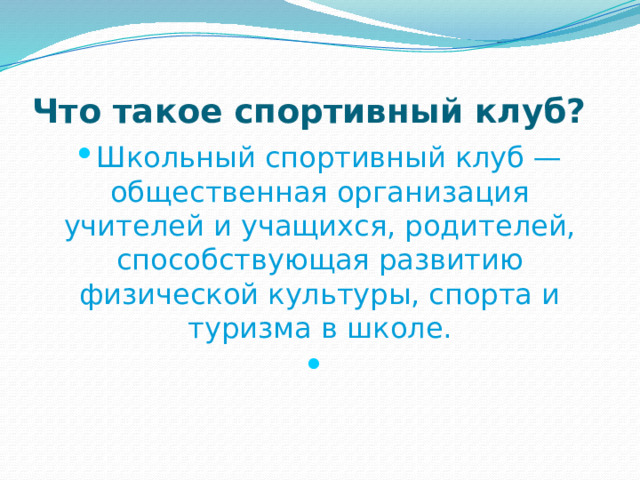 Что такое спортивный клуб?

• Школьный спортивный клуб — общественная организация учителей и учащихся, родителей, способствующая развитию физической культуры, спорта и туризма в школе.

•